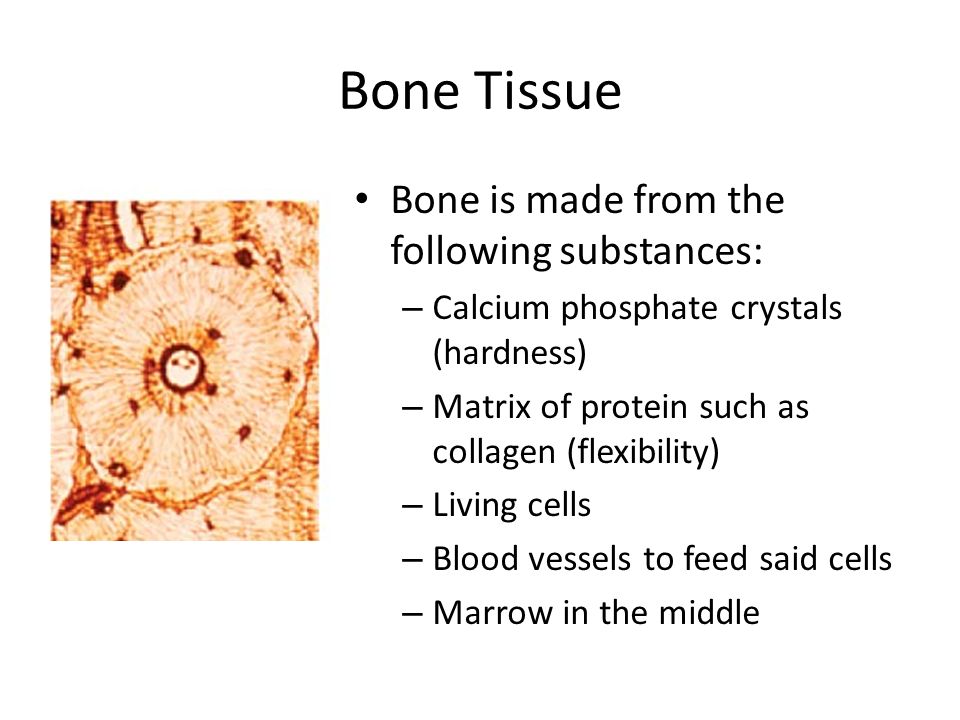 Bone Tissue

• Bone is made from the following substances:
– Calcium phosphate crystals (hardness)
– Matrix of protein such as collagen (flexibility)
– Living cells
– Blood vessels to feed said cells
– Marrow in the middle